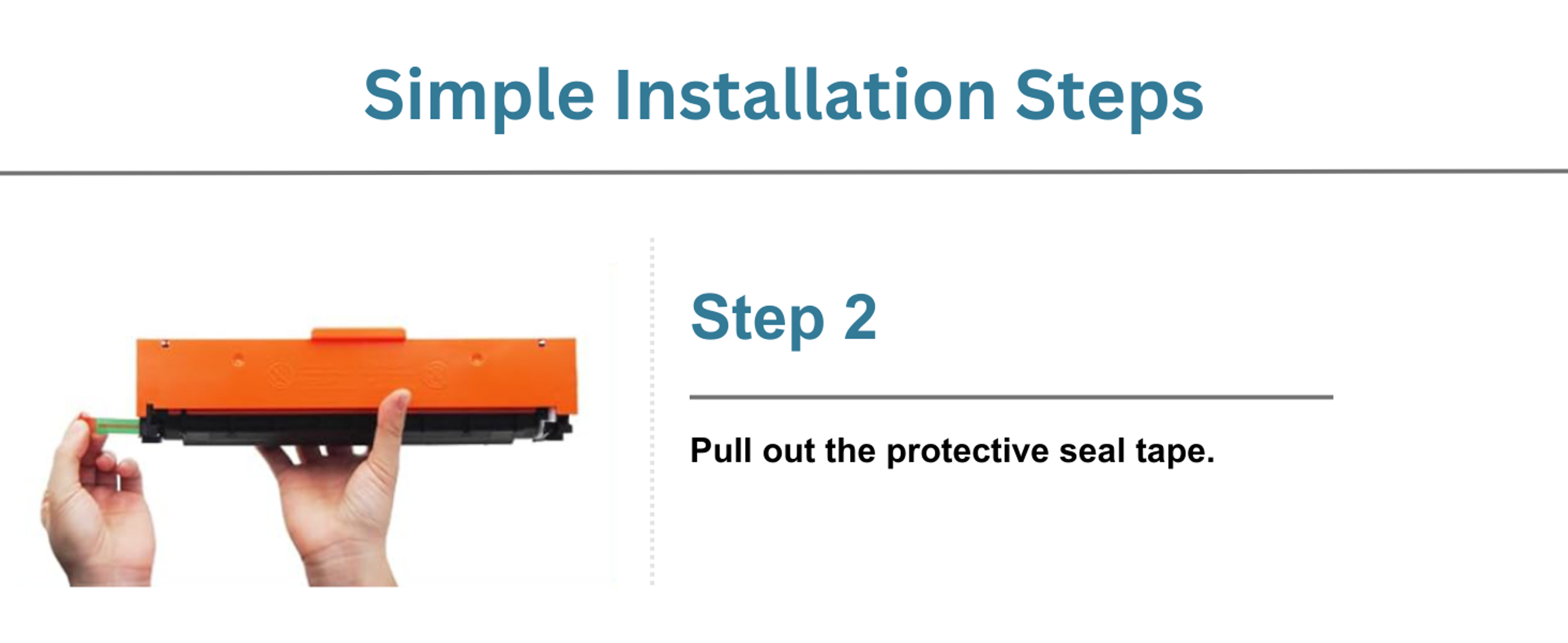 Simple Installation Steps

Step 2

Pull out the protective seal tape.